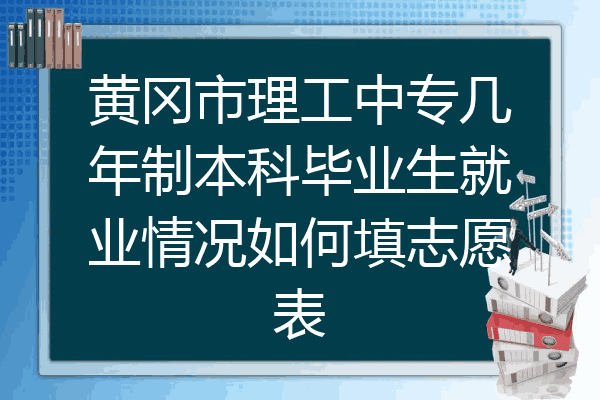 黄冈市理工中专几年制本科毕业生就业情况如何填志愿表